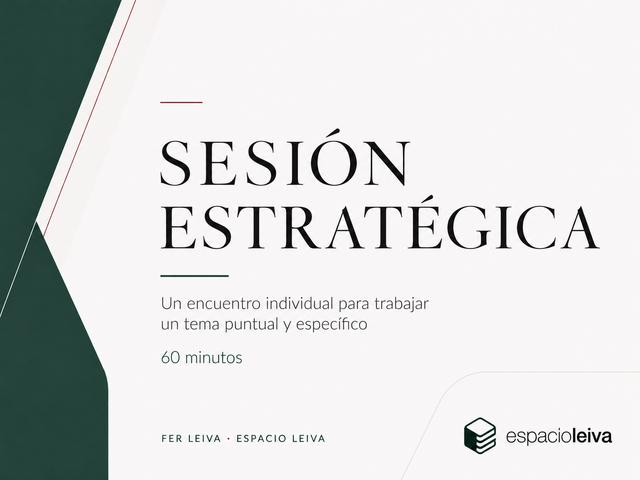 SESIÓN ESTRATÉGICA

Un encuentro individual para trabajar un tema puntual y específico

60 minutos

FER LEIVA · ESPACIO LEIVA

espacioleiva